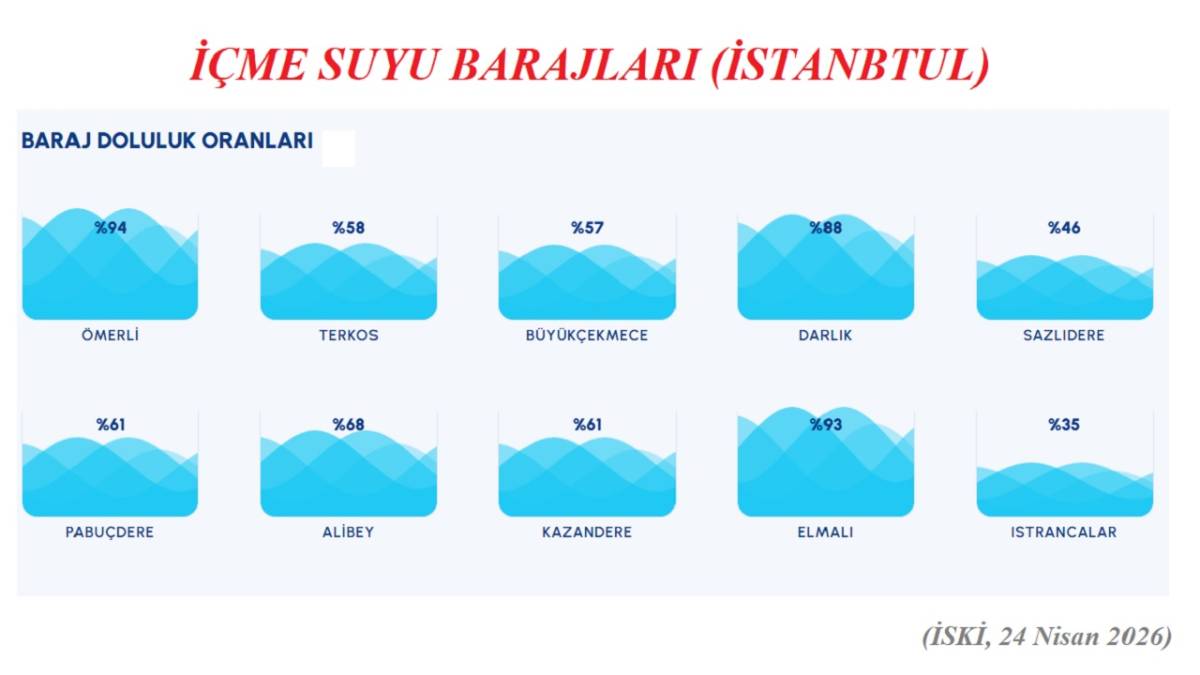 İÇME SUYU BARAJLARI (İSTANBTUL)

BARAJ DOLULUK ORANLARI

%94
ÖMERLİ

%58
TERKOS

%57
BÜYÜKÇEKMECE

%88
DARLIK

%46
SAZLIDERE

%61
PABUÇDERE

%68
ALİBEY

%61
KAZANDERE

%93
ELMALI

%35
ISTRANCALAR

(İSKİ, 24 Nisan 2026)